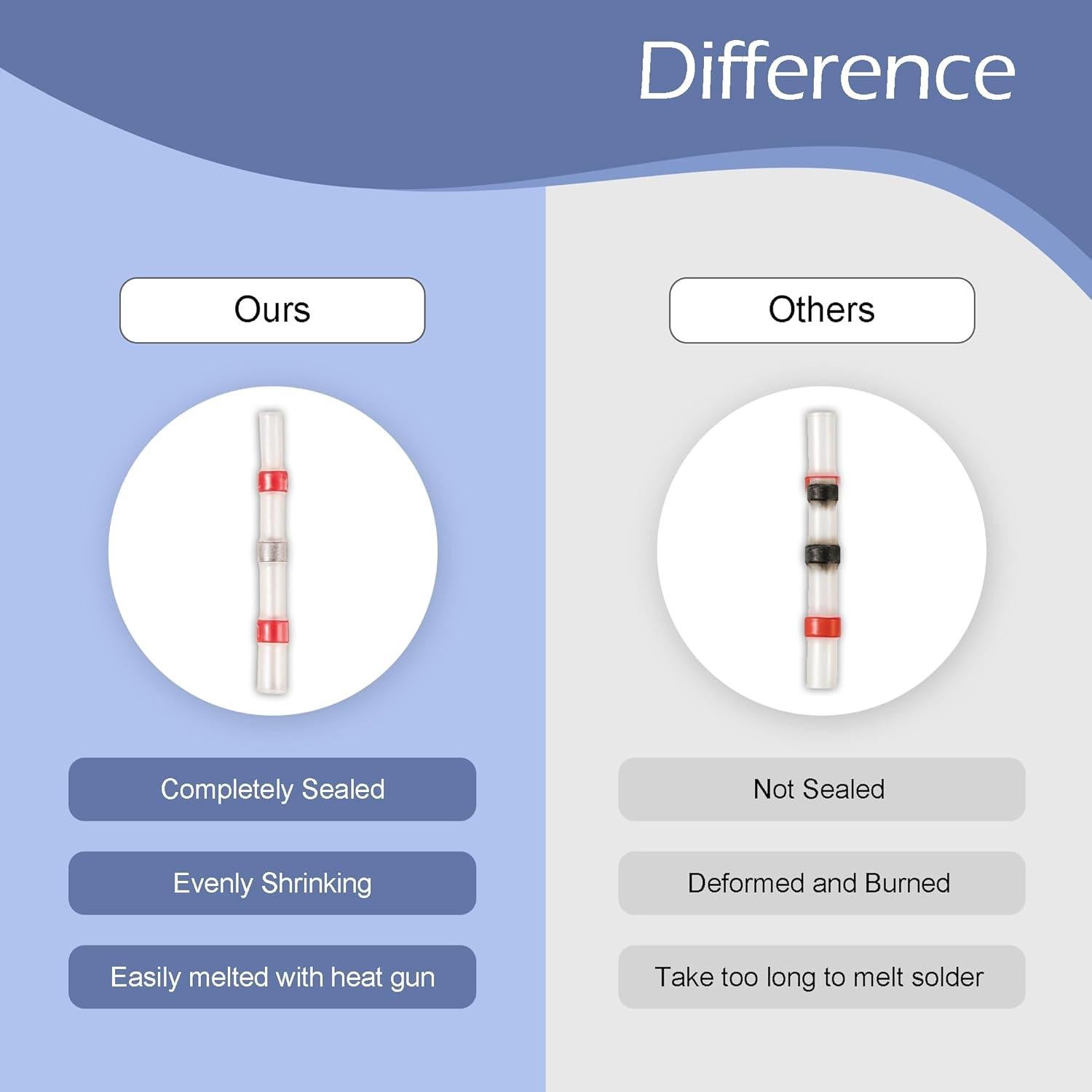 Difference

Ours

Completely Sealed

Evenly Shrinking

Easily melted with heat gun

Others

Not Sealed

Deformed and Burned

Take too long to melt solder